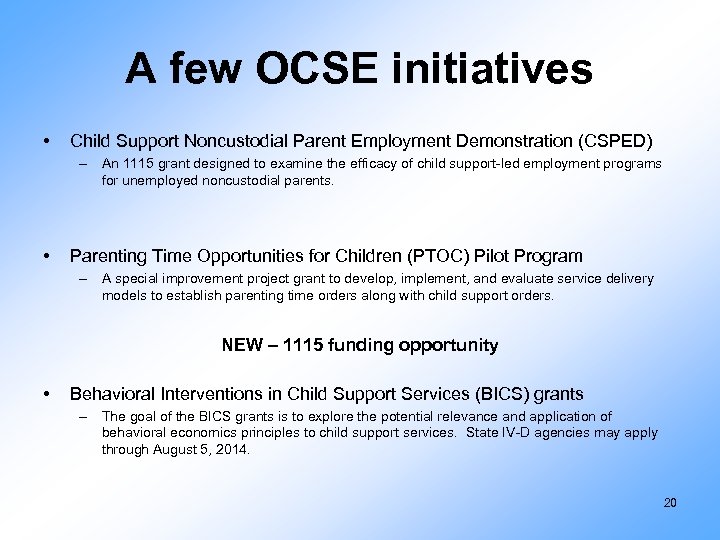 A few OCSE initiatives

• Child Support Noncustodial Parent Employment Demonstration (CSPED)
– An 1115 grant designed to examine the efficacy of child support-led employment programs for unemployed noncustodial parents.

• Parenting Time Opportunities for Children (PTOC) Pilot Program
– A special improvement project grant to develop, implement, and evaluate service delivery models to establish parenting time orders along with child support orders.

NEW – 1115 funding opportunity

• Behavioral Interventions in Child Support Services (BICS) grants
– The goal of the BICS grants is to explore the potential relevance and application of behavioral economics principles to child support services. State IV-D agencies may apply through August 5, 2014.

20